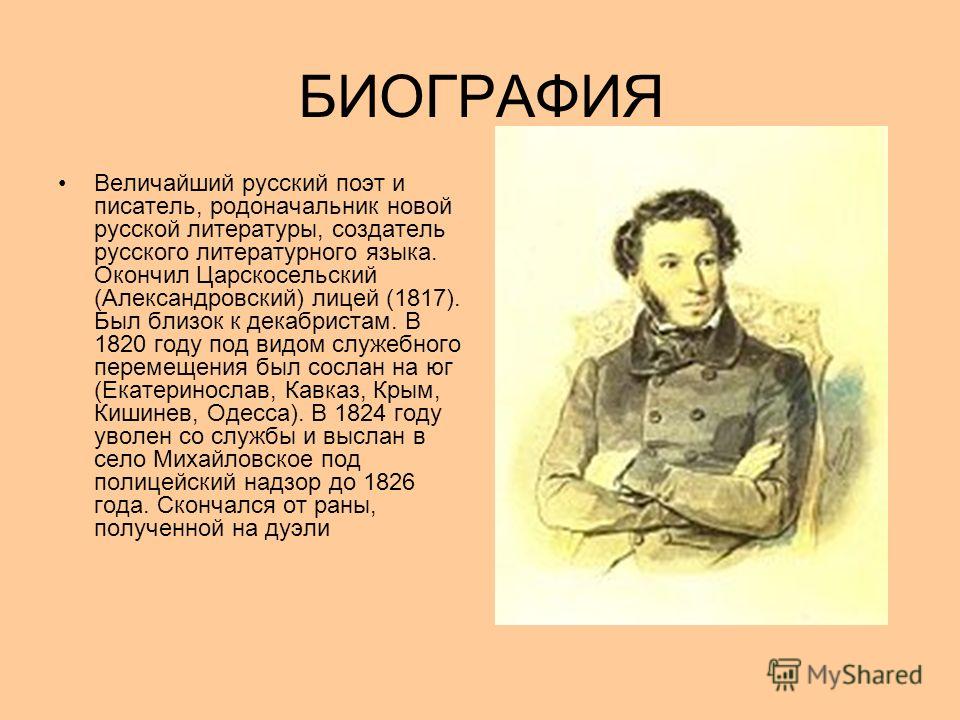 БИОГРАФИЯ

• Величайший русский поэт и писатель, родоначальник новой русской литературы, создатель русского литературного языка. Окончил Царскосельский (Александровский) лицей (1817). Был близок к декабристам. В 1820 году под видом служебного перемещения был сослан на юг (Екатеринослав, Кавказ, Крым, Кишинев, Одесса). В 1824 году уволен со службы и выслан в село Михайловское под полицейский надзор до 1826 года. Скончался от раны, полученной на дуэли

MyShared